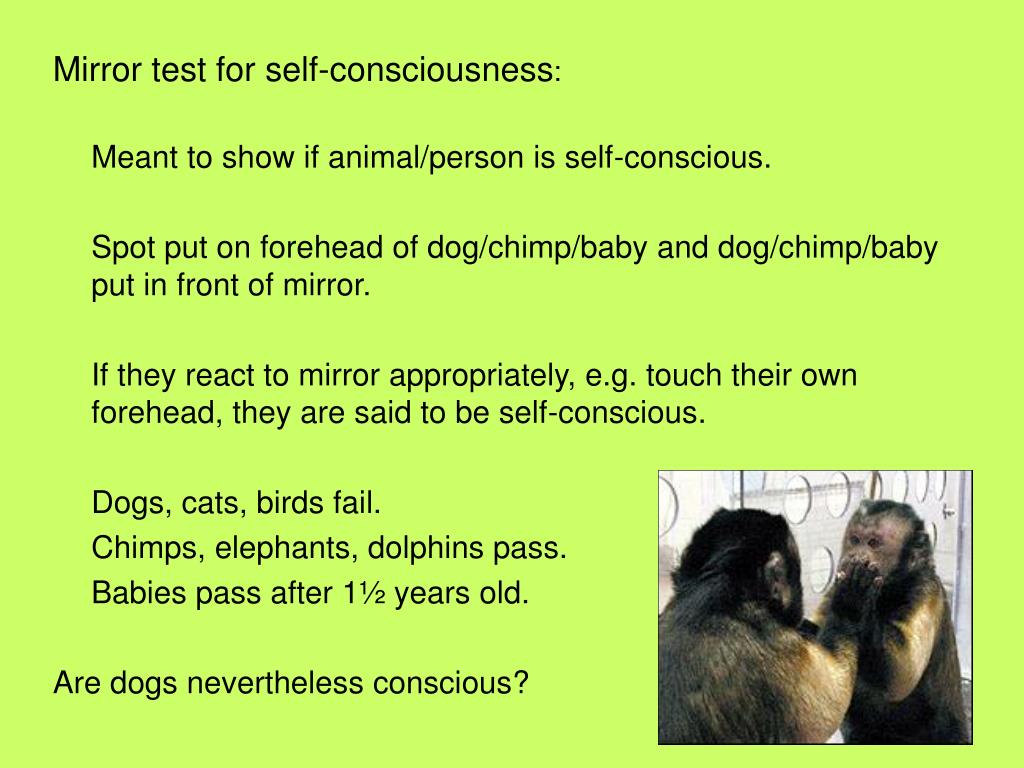 Mirror test for self-consciousness:

Meant to show if animal/person is self-conscious.

Spot put on forehead of dog/chimp/baby and dog/chimp/baby put in front of mirror.

If they react to mirror appropriately, e.g. touch their own forehead, they are said to be self-conscious.

Dogs, cats, birds fail.
Chimps, elephants, dolphins pass.
Babies pass after 1½ years old.

Are dogs nevertheless conscious?